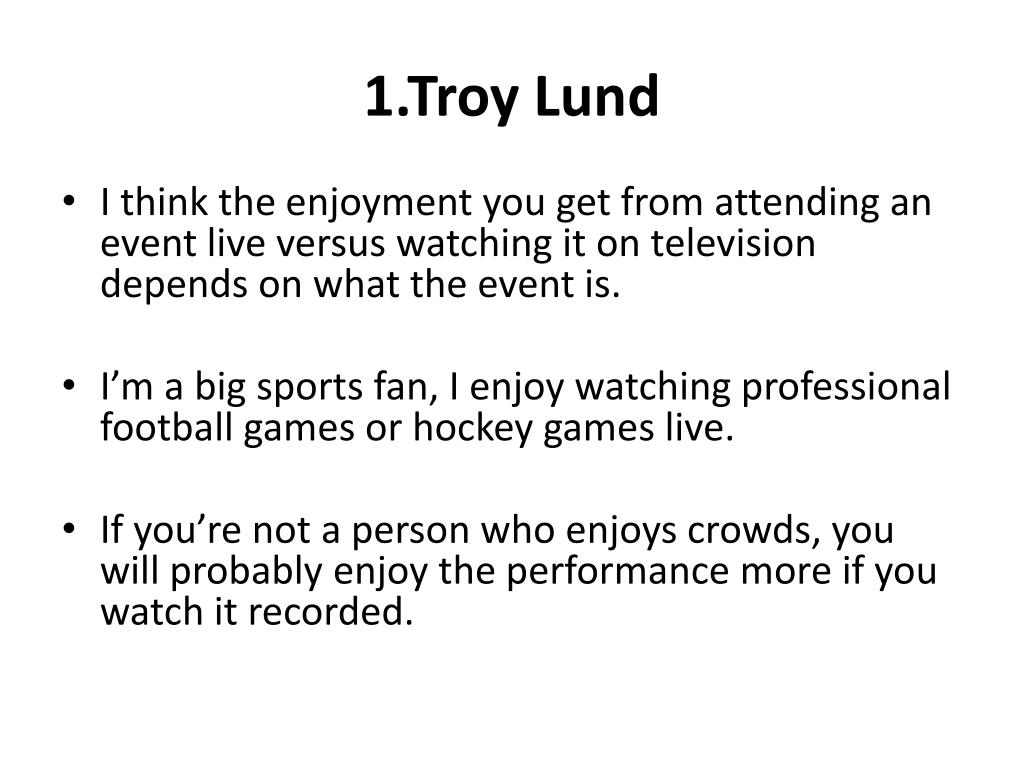 1.Troy Lund

• I think the enjoyment you get from attending an event live versus watching it on television depends on what the event is.

• I’m a big sports fan, I enjoy watching professional football games or hockey games live.

• If you’re not a person who enjoys crowds, you will probably enjoy the performance more if you watch it recorded.